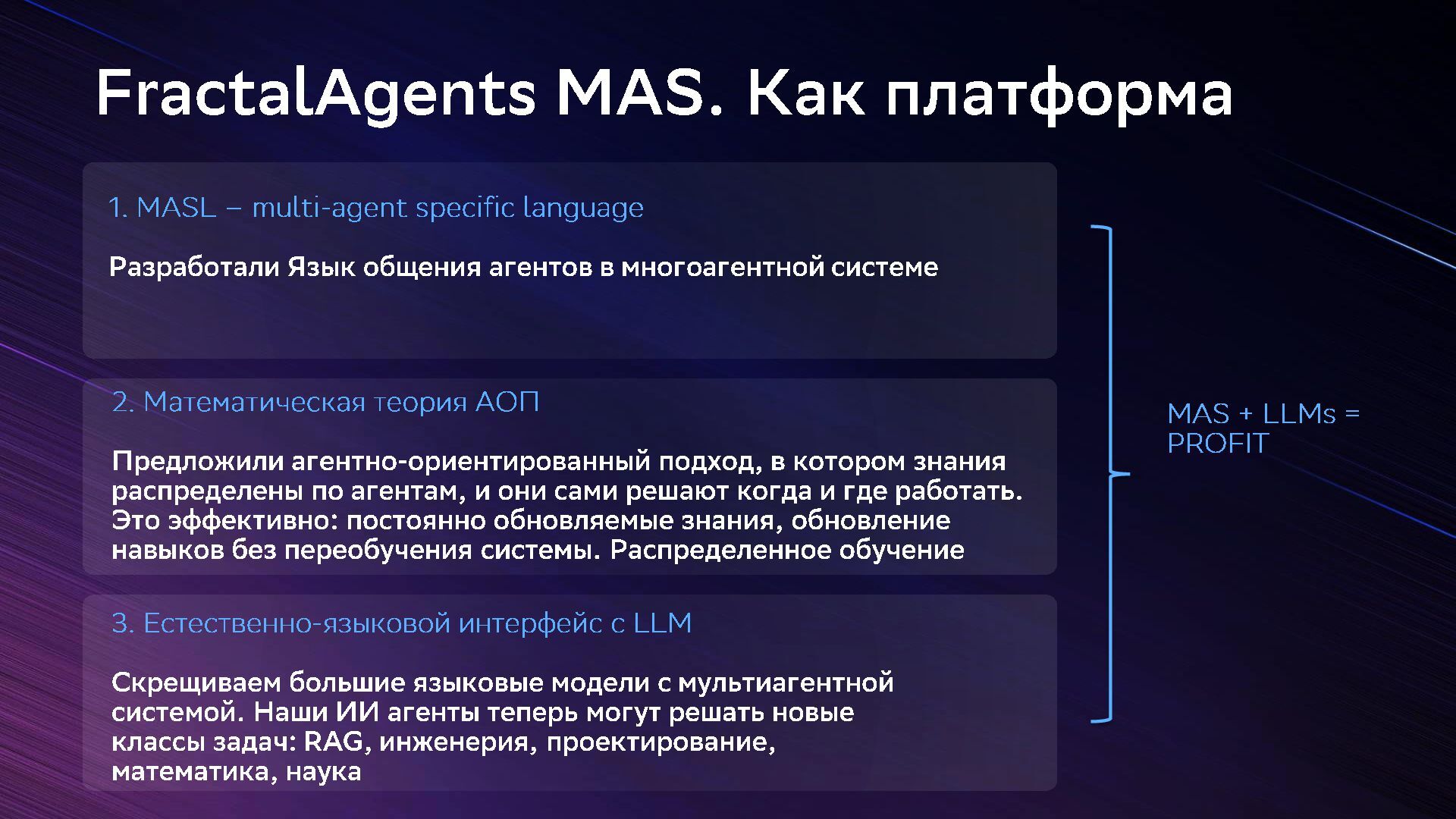 FractalAgents MAS. Как платформа

1. MASL – multi-agent specific language

Разработали Язык общения агентов в многоагентной системе

2. Математическая теория АОП

Предложили агентно-ориентированный подход, в котором знания распределены по агентам, и они сами решают когда и где работать. Это эффективно: постоянно обновляемые знания, обновление навыков без переобучения системы. Распределенное обучение

3. Естественно-языковой интерфейс с LLM

Скрещиваем большие языковые модели с мультиагентной системой. Наши ИИ агенты теперь могут решать новые классы задач: RAG, инженерия, проектирование, математика, наука

MAS + LLMs = PROFIT